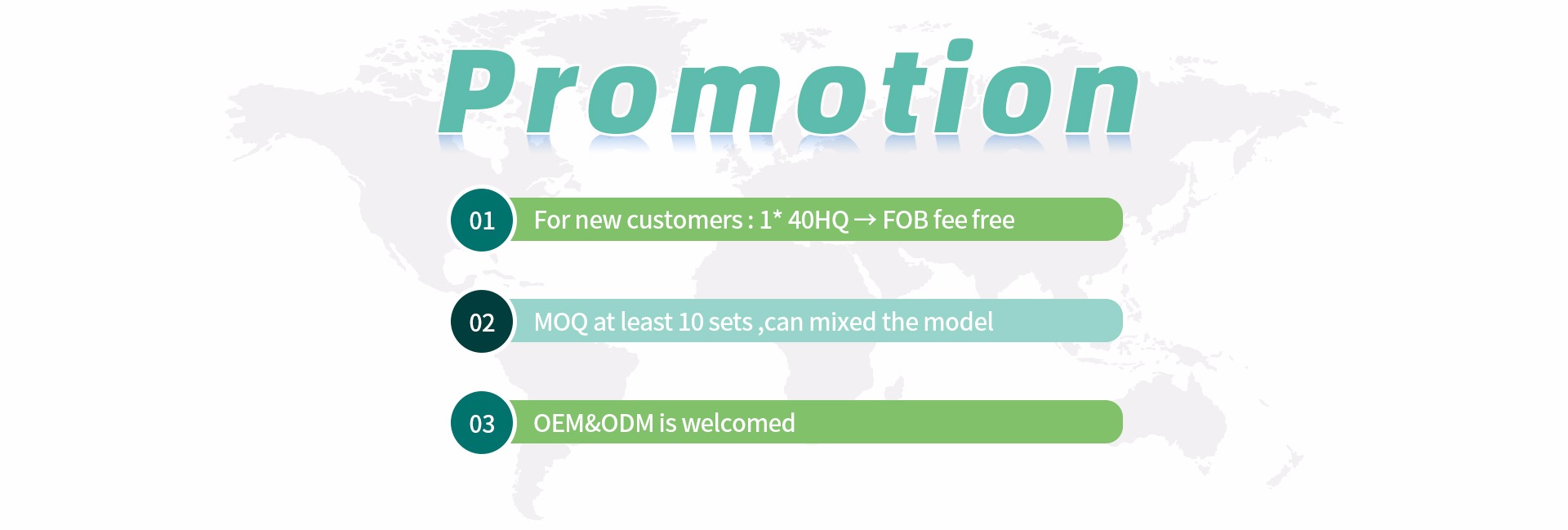 Promotion

01 For new customers : 1* 40HQ → FOB fee free

02 MOQ at least 10 sets ,can mixed the model

03 OEM&ODM is welcomed